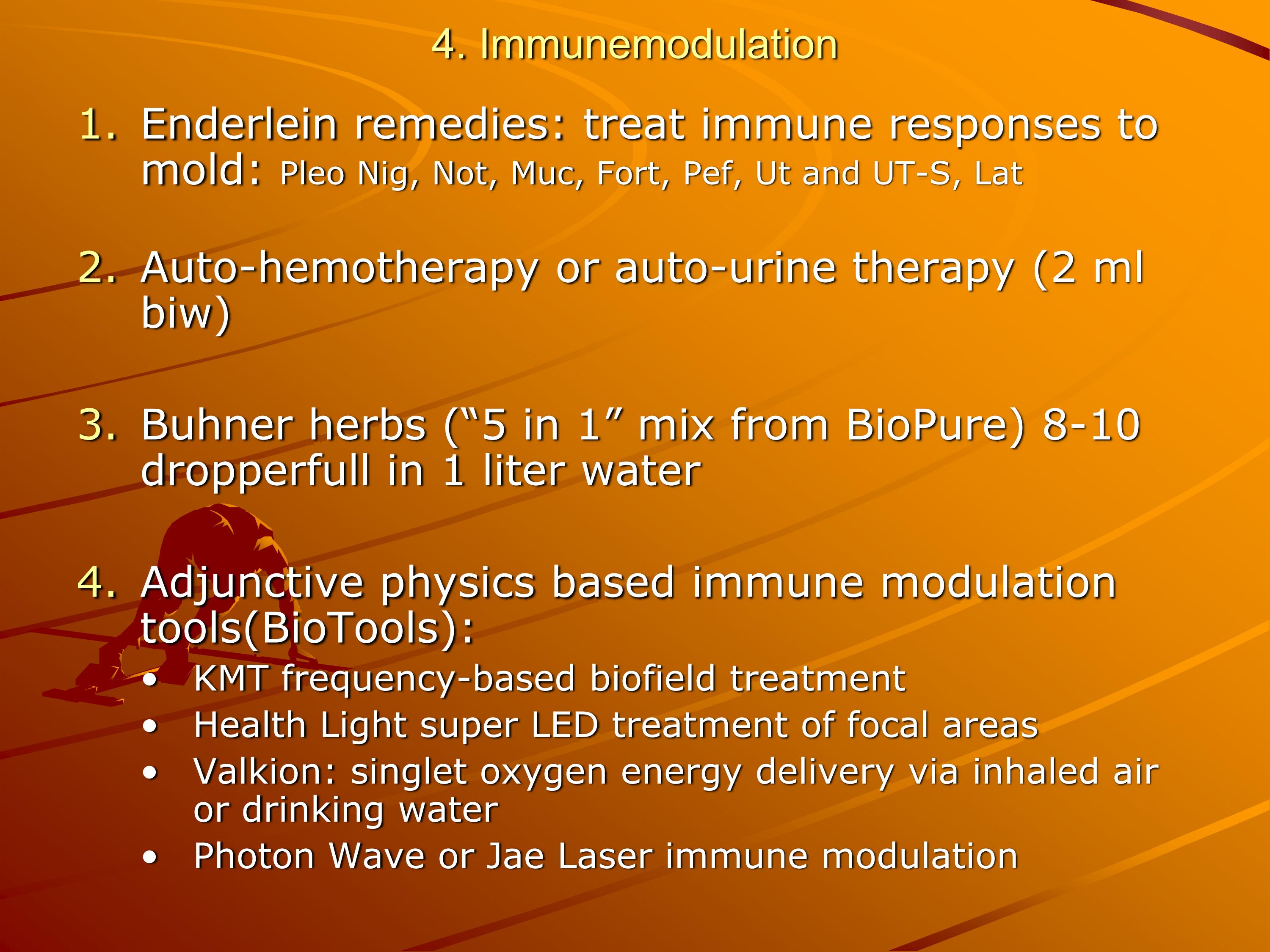 4. Immunemodulation

1. Enderlein remedies: treat immune responses to mold: Pleo Nig, Not, Muc, Fort, Pef, Ut and UT-S, Lat

2. Auto-hemotherapy or auto-urine therapy (2 ml biw)

3. Buhner herbs (“5 in 1” mix from BioPure) 8-10 dropperfull in 1 liter water

4. Adjunctive physics based immune modulation tools(BioTools):
• KMT frequency-based biofield treatment
• Health Light super LED treatment of focal areas
• Valkion: singlet oxygen energy delivery via inhaled air or drinking water
• Photon Wave or Jae Laser immune modulation